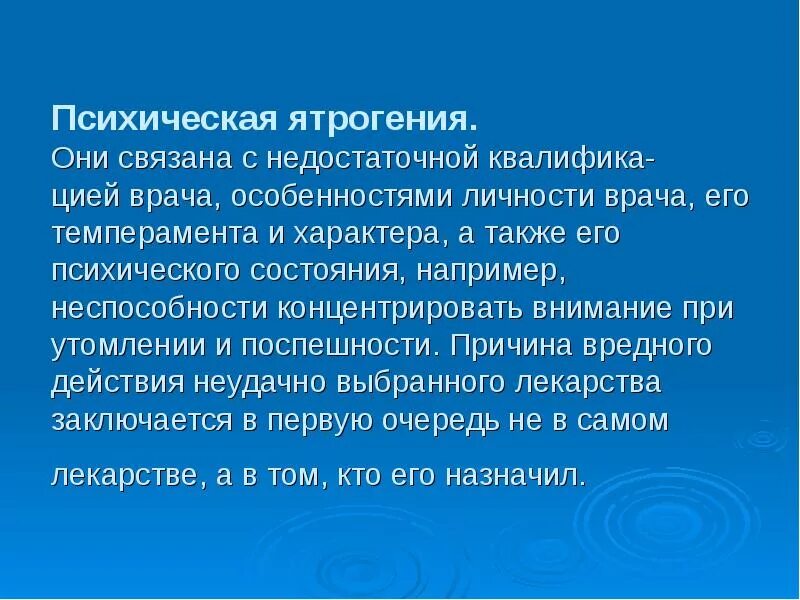 Психическая ятрогения.
Они связана с недостаточной квалификацией врача, особенностями личности врача, его темперамента и характера, а также его психического состояния, например, неспособности концентрировать внимание при утомлении и поспешности. Причина вредного действия неудачно выбранного лекарства заключается в первую очередь не в самом

лекарстве, а в том, кто его назначил.